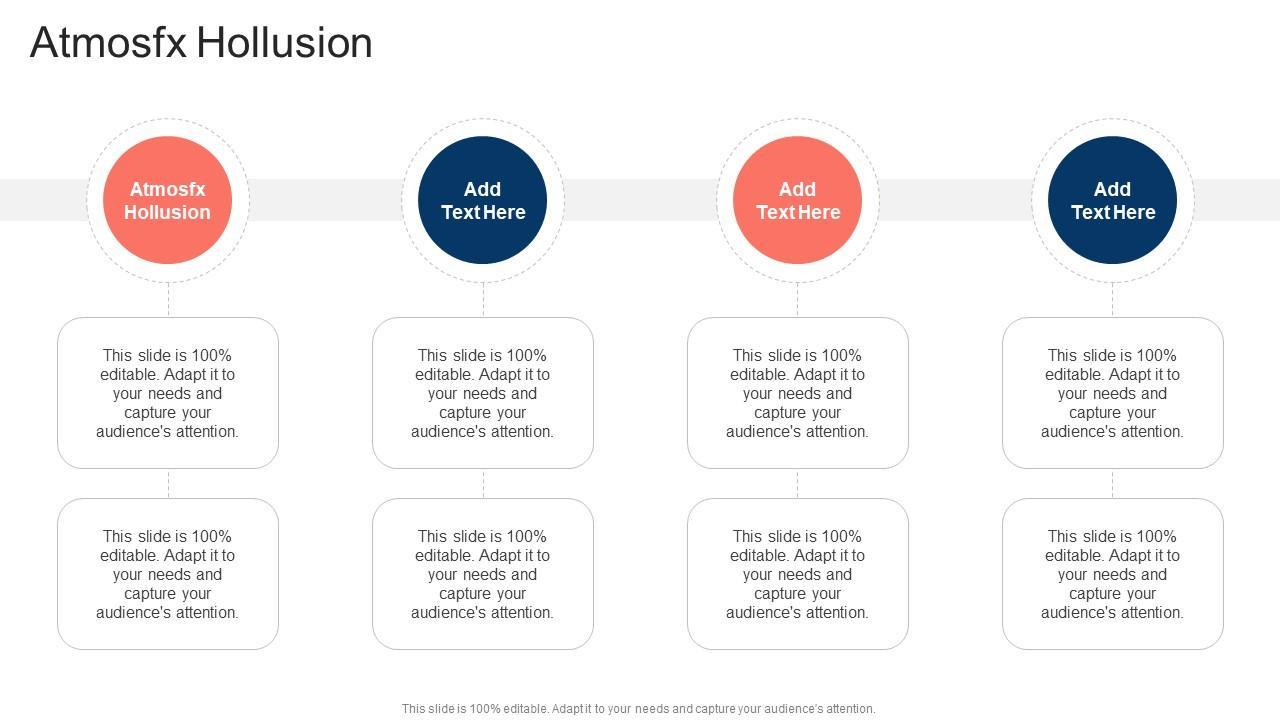 Atmosfx Hollusion

Atmosfx Hollusion

This slide is 100% editable. Adapt it to your needs and capture your audience's attention.

This slide is 100% editable. Adapt it to your needs and capture your audience's attention.

Add Text Here

This slide is 100% editable. Adapt it to your needs and capture your audience's attention.

This slide is 100% editable. Adapt it to your needs and capture your audience's attention.

Add Text Here

This slide is 100% editable. Adapt it to your needs and capture your audience's attention.

This slide is 100% editable. Adapt it to your needs and capture your audience's attention.

Add Text Here

This slide is 100% editable. Adapt it to your needs and capture your audience's attention.

This slide is 100% editable. Adapt it to your needs and capture your audience's attention.

This slide is 100% editable. Adapt it to your needs and capture your audience's attention.